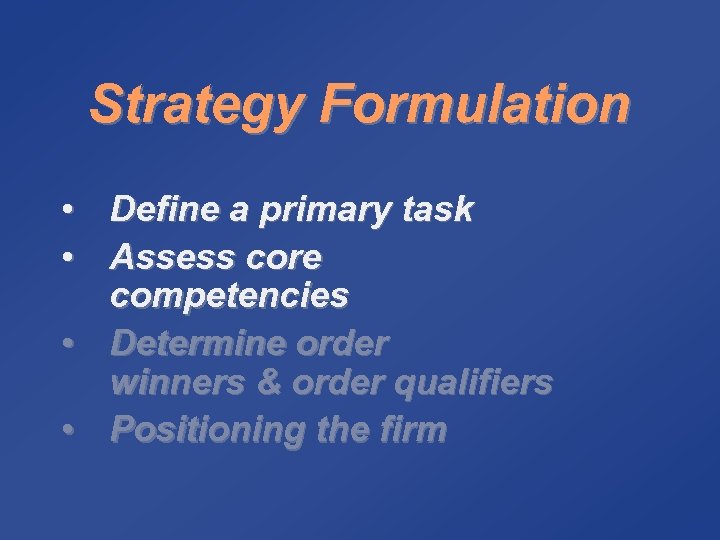 Strategy Formulation

• Define a primary task
• Assess core competencies
• Determine order winners & order qualifiers
• Positioning the firm